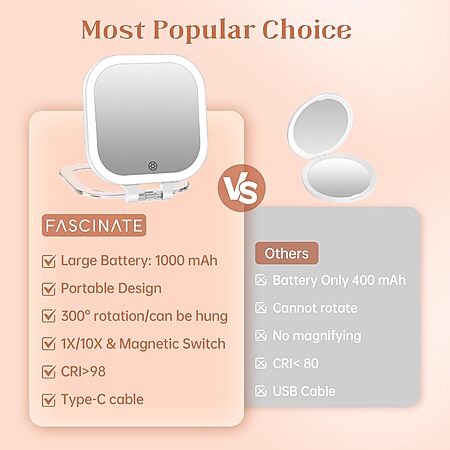 Most Popular Choice

VS

FASCINATE

Large Battery: 1000 mAh

Portable Design

300° rotation/can be hung

1X/10X & Magnetic Switch

CRI>98

Type-C cable

Others

Battery Only 400 mAh

Cannot rotate

No magnifying

CRI< 80

USB Cable